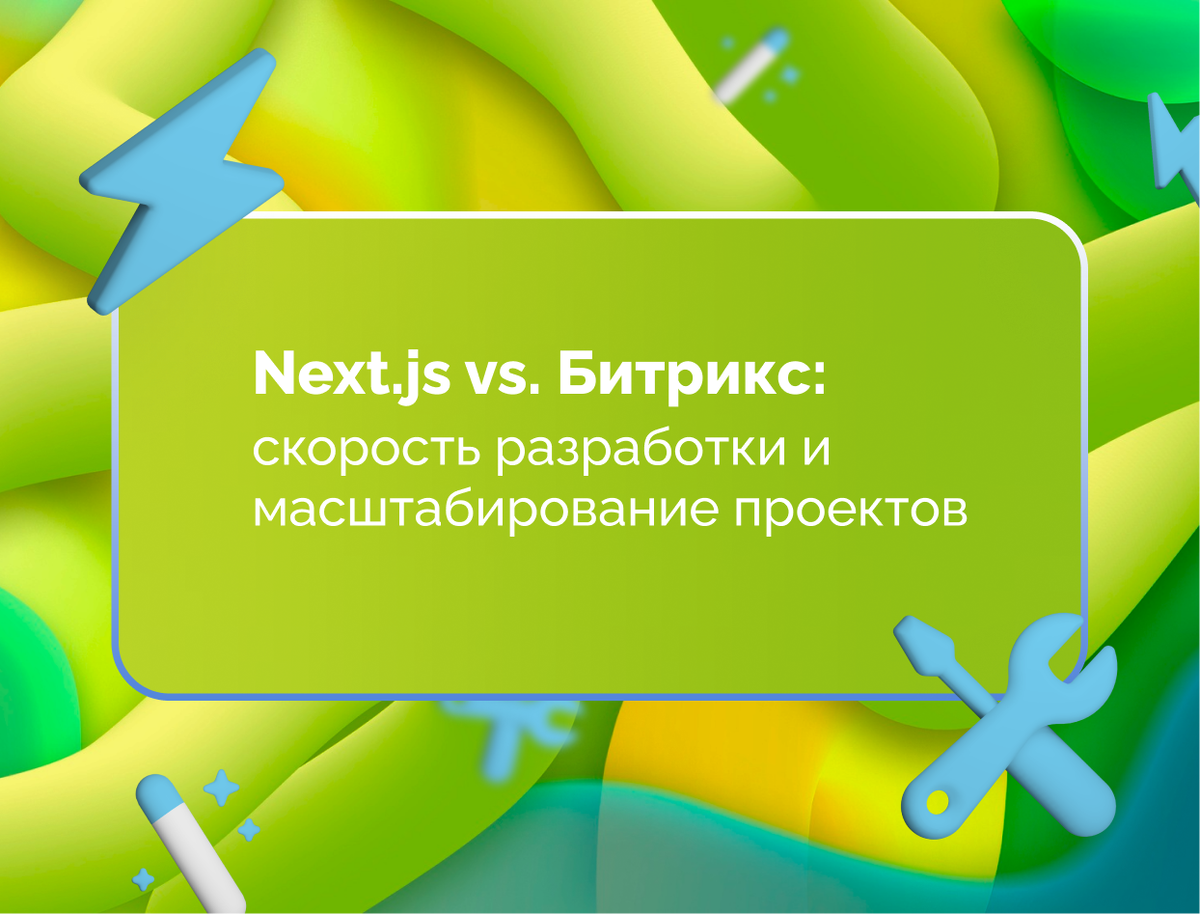 Next.js vs. Битрикс:
скорость разработки и масштабирование проектов